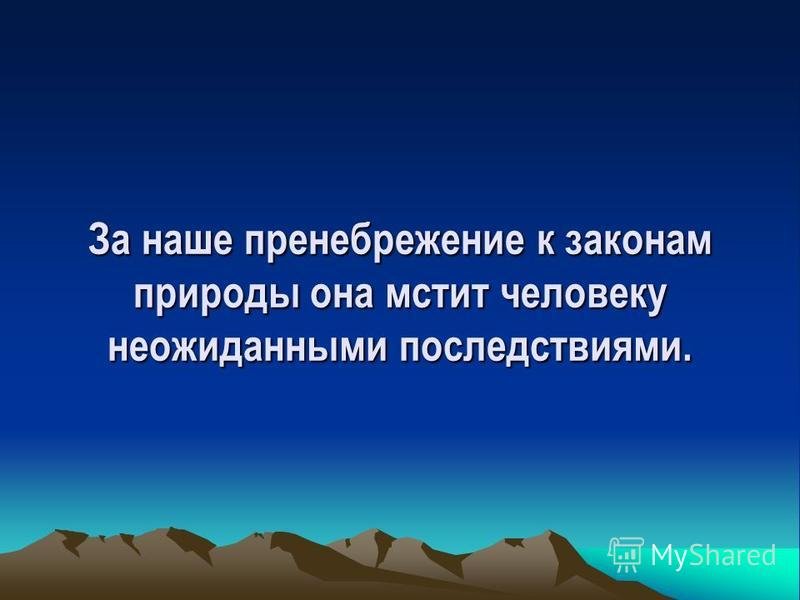 За наше пренебрежение к законам природы она мстит человеку неожиданными последствиями.

MyShared